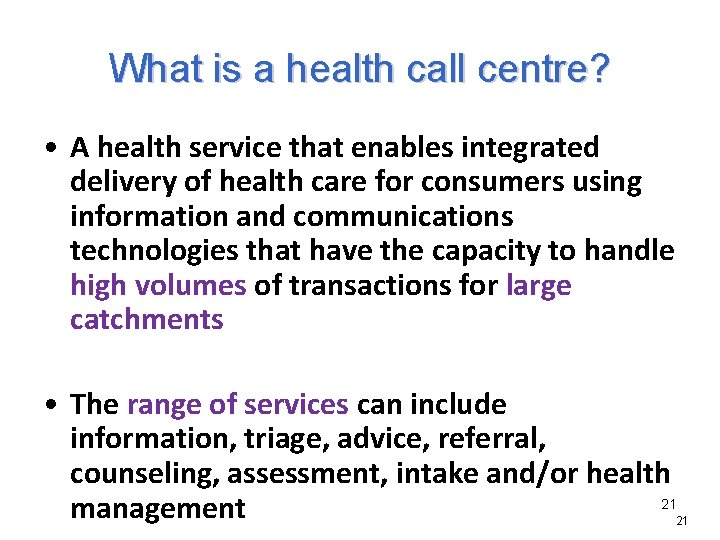 What is a health call centre?

• A health service that enables integrated delivery of health care for consumers using information and communications technologies that have the capacity to handle high volumes of transactions for large catchments

• The range of services can include information, triage, advice, referral, counseling, assessment, intake and/or health management

21

21